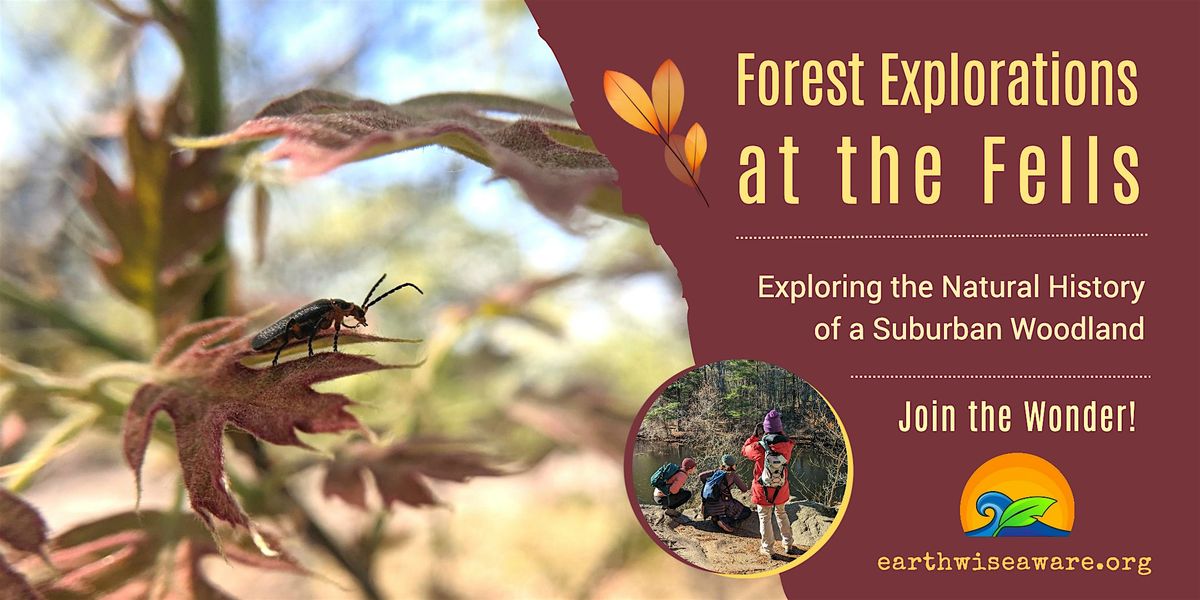 Forest Explorations at the Fells

Exploring the Natural History of a Suburban Woodland

Join the Wonder!

earthwiseaware.org